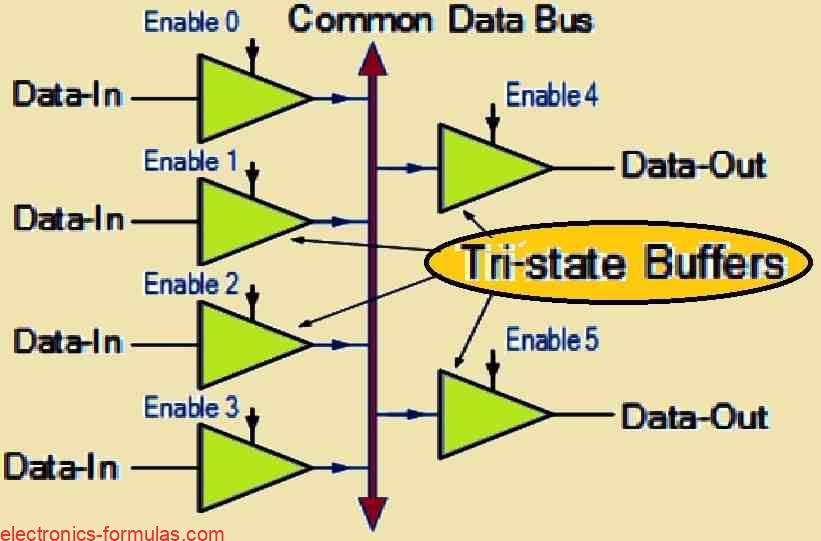 Common Data Bus

Enable 0
Data-In

Enable 1
Data-In

Enable 2
Data-In

Enable 3
Data-In

Enable 4
Data-Out

Tri-state Buffers

Enable 5
Data-Out

electronics-formulas.com